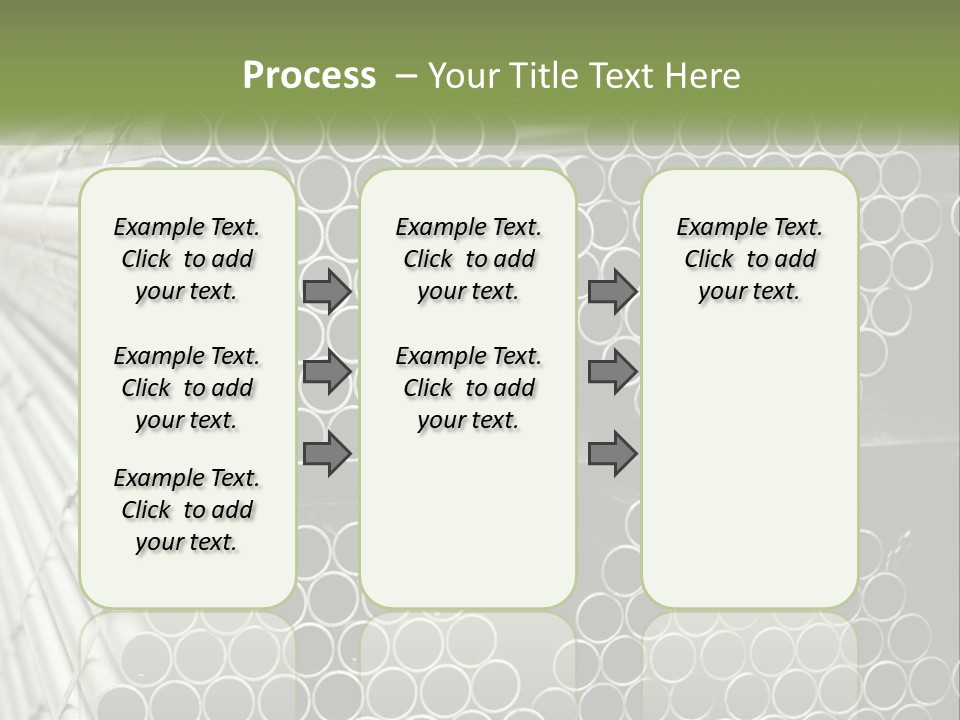 Process – Your Title Text Here

Example Text. Click to add your text.

Example Text. Click to add your text.

Example Text. Click to add your text.

Example Text. Click to add your text.

Example Text. Click to add your text.

Example Text. Click to add your text.